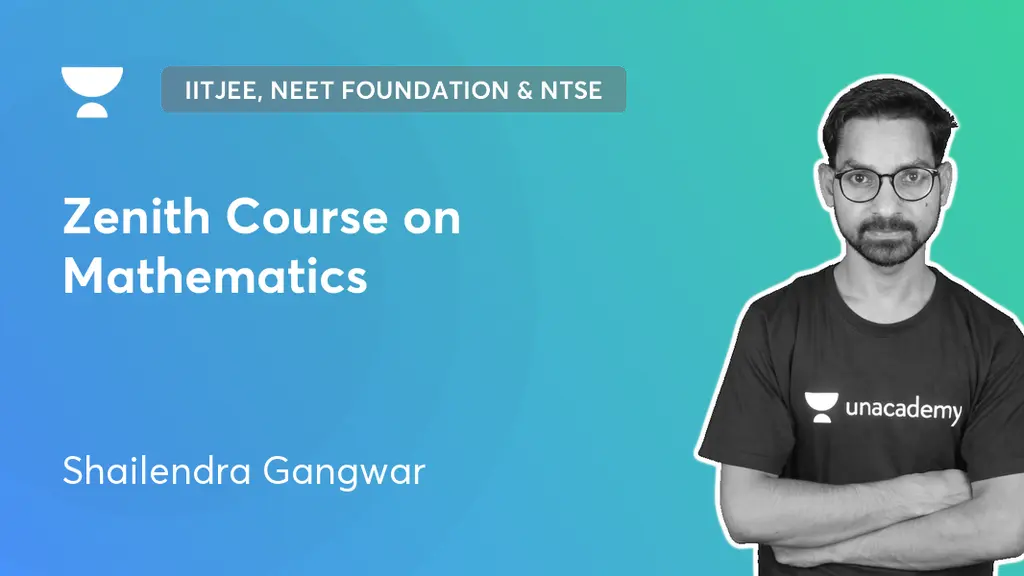 IITJEE, NEET FOUNDATION & NTSE

Zenith Course on Mathematics

Shailendra Gangwar

unacademy